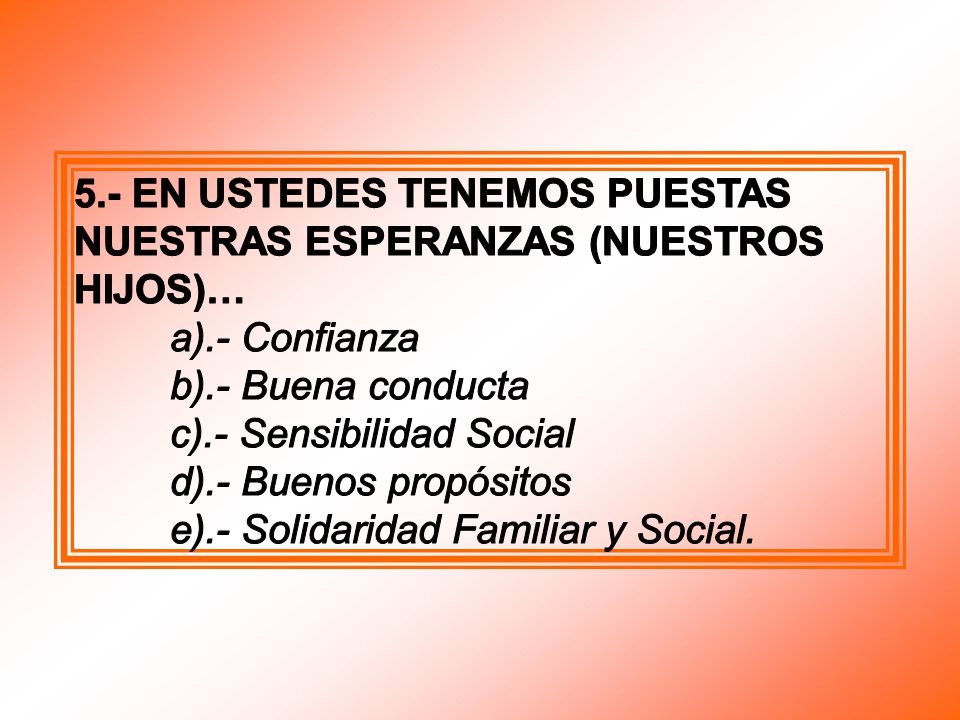 5.- EN USTEDES TENEMOS PUESTAS NUESTRAS ESPERANZAS (NUESTROS HIJOS)…

a).- Confianza
b).- Buena conducta
c).- Sensibilidad Social
d).- Buenos propósitos
e).- Solidaridad Familiar y Social.